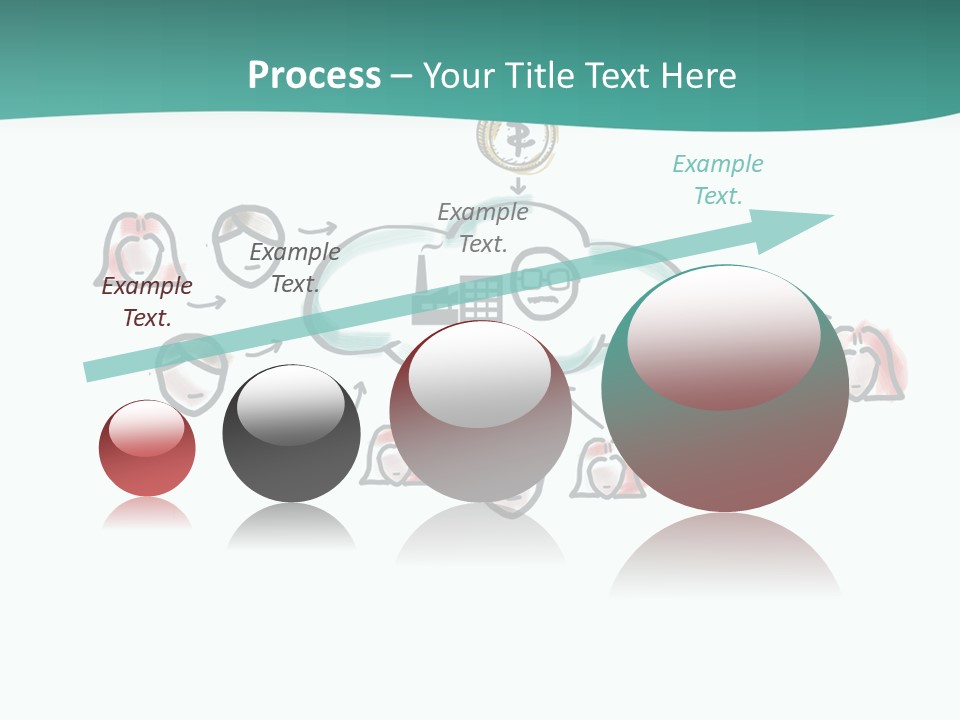 Process – Your Title Text Here

Example Text.

Example Text.

Example Text.

Example Text.